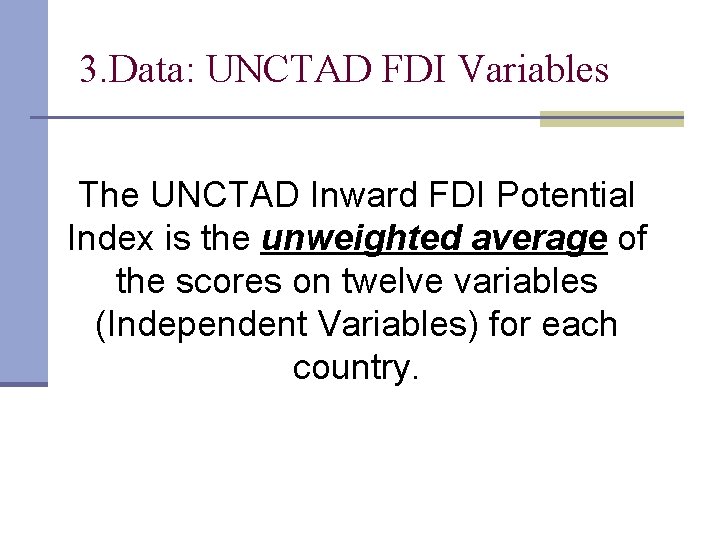 3.Data: UNCTAD FDI Variables

The UNCTAD Inward FDI Potential Index is the unweighted average of the scores on twelve variables (Independent Variables) for each country.